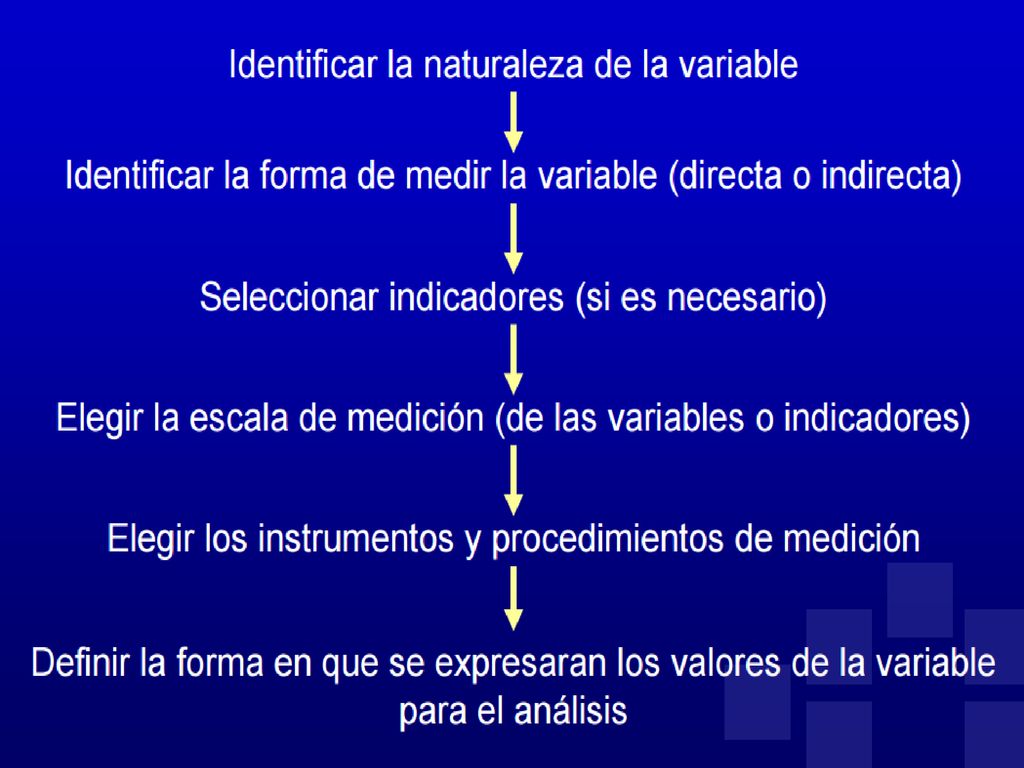 Identificar la naturaleza de la variable

Identificar la forma de medir la variable (directa o indirecta)

Seleccionar indicadores (si es necesario)

Elegir la escala de medición (de las variables o indicadores)

Elegir los instrumentos y procedimientos de medición

Definir la forma en que se expresaran los valores de la variable para el análisis